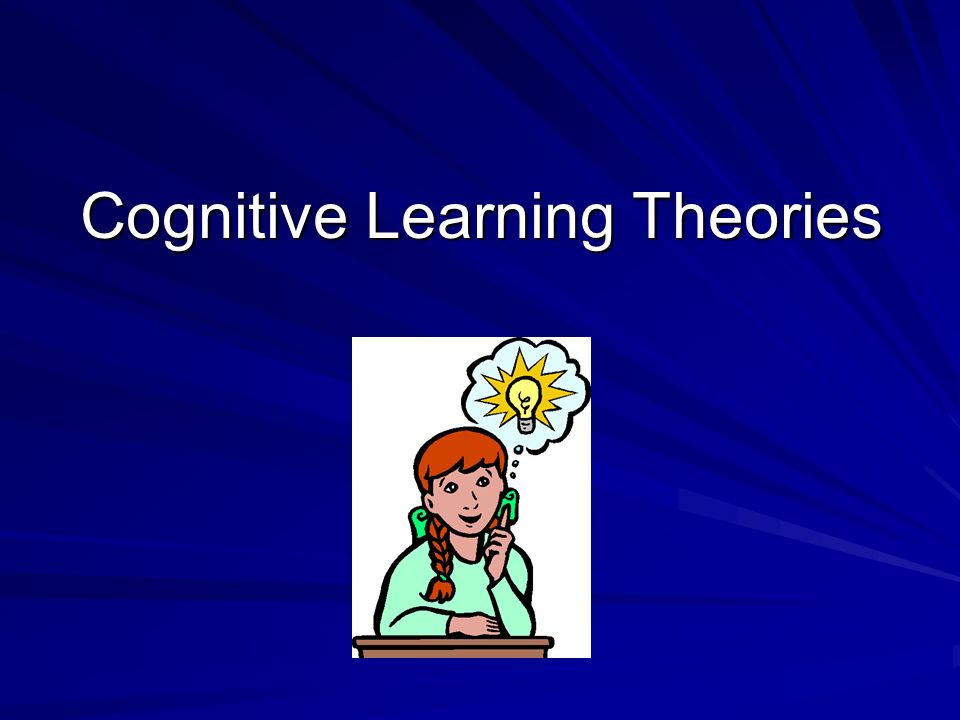 Cognitive Learning Theories